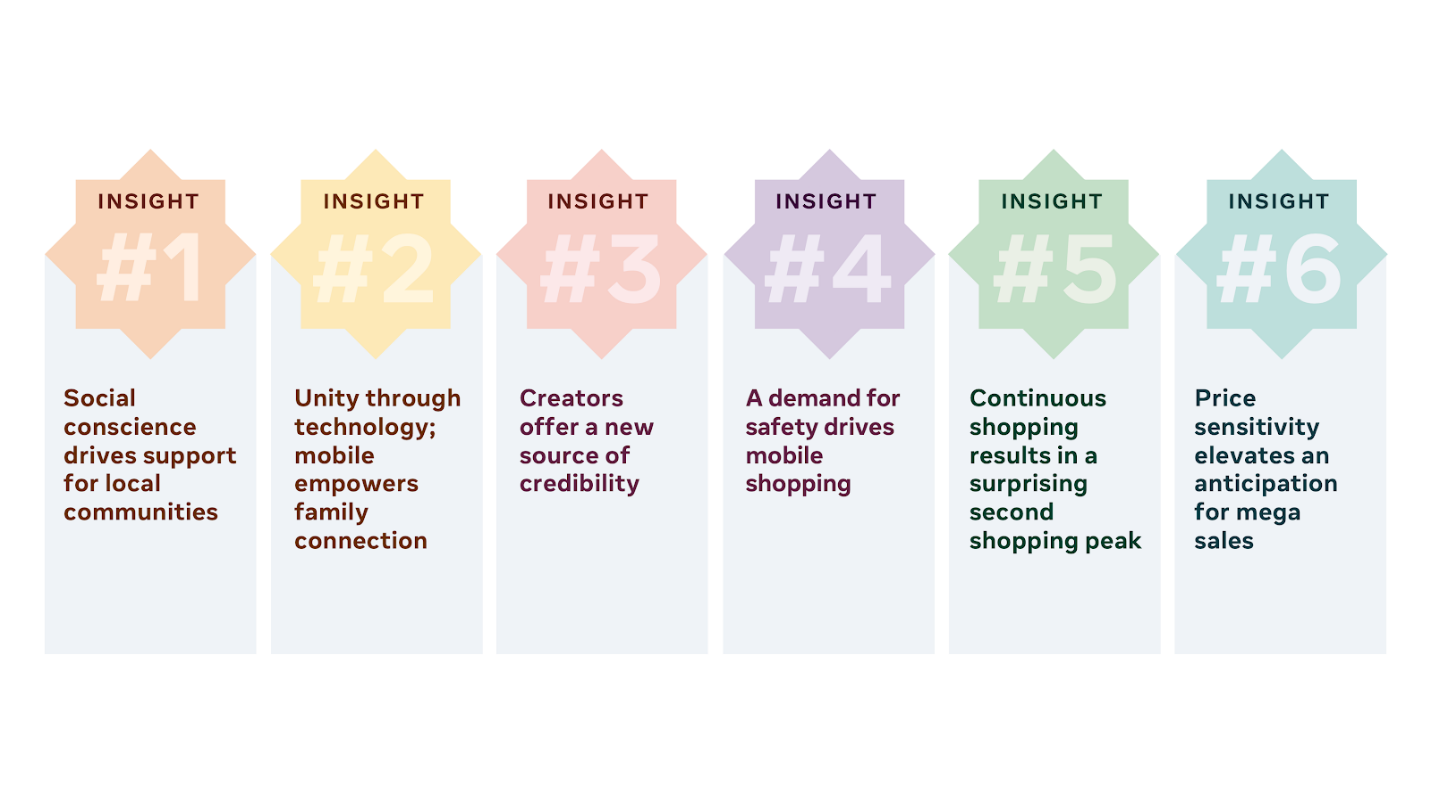 INSIGHT
#1
Social conscience drives support for local communities

INSIGHT
#2
Unity through technology; mobile empowers family connection

INSIGHT
#3
Creators offer a new source of credibility

INSIGHT
#4
A demand for safety drives mobile shopping

INSIGHT
#5
Continuous shopping results in a surprising second shopping peak

INSIGHT
#6
Price sensitivity elevates an anticipation for mega sales